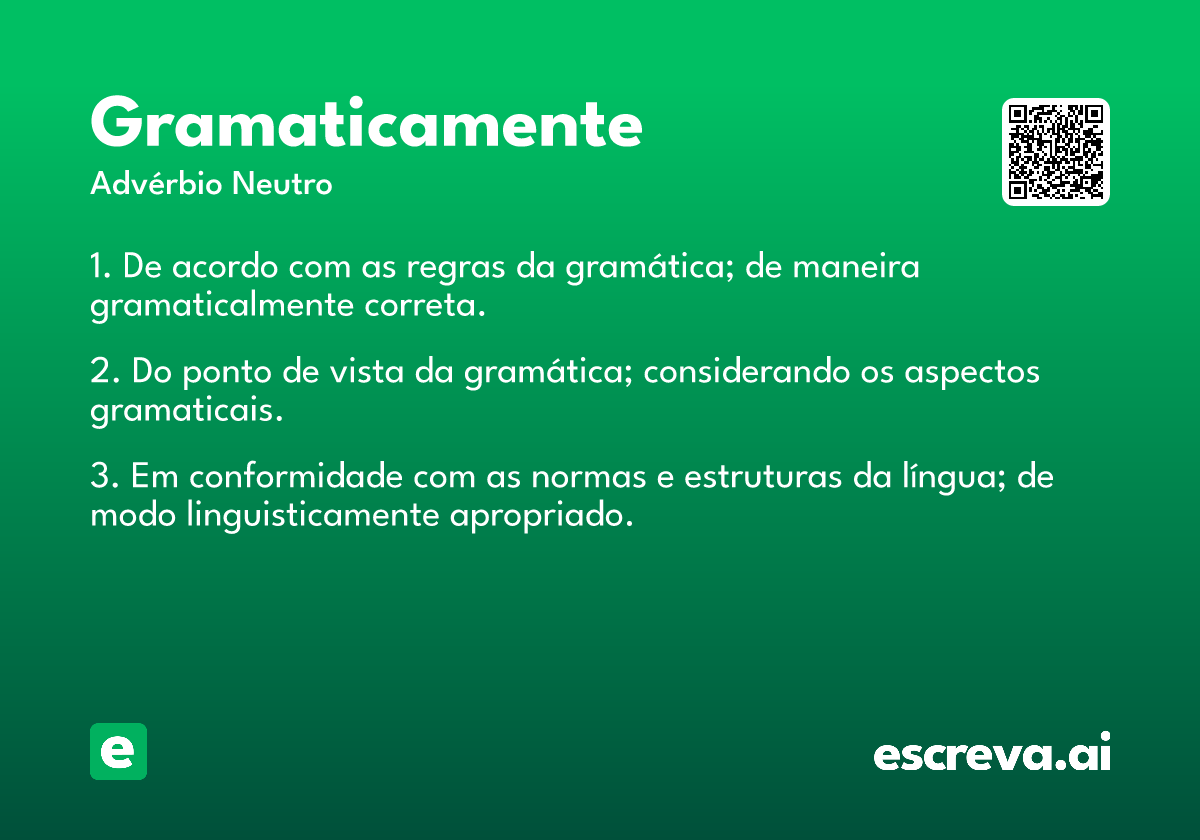 Gramaticamente
Advérbio Neutro

1. De acordo com as regras da gramática; de maneira gramaticalmente correta.

2. Do ponto de vista da gramática; considerando os aspectos gramaticais.

3. Em conformidade com as normas e estruturas da língua; de modo linguisticamente apropriado.

e

escreva.ai